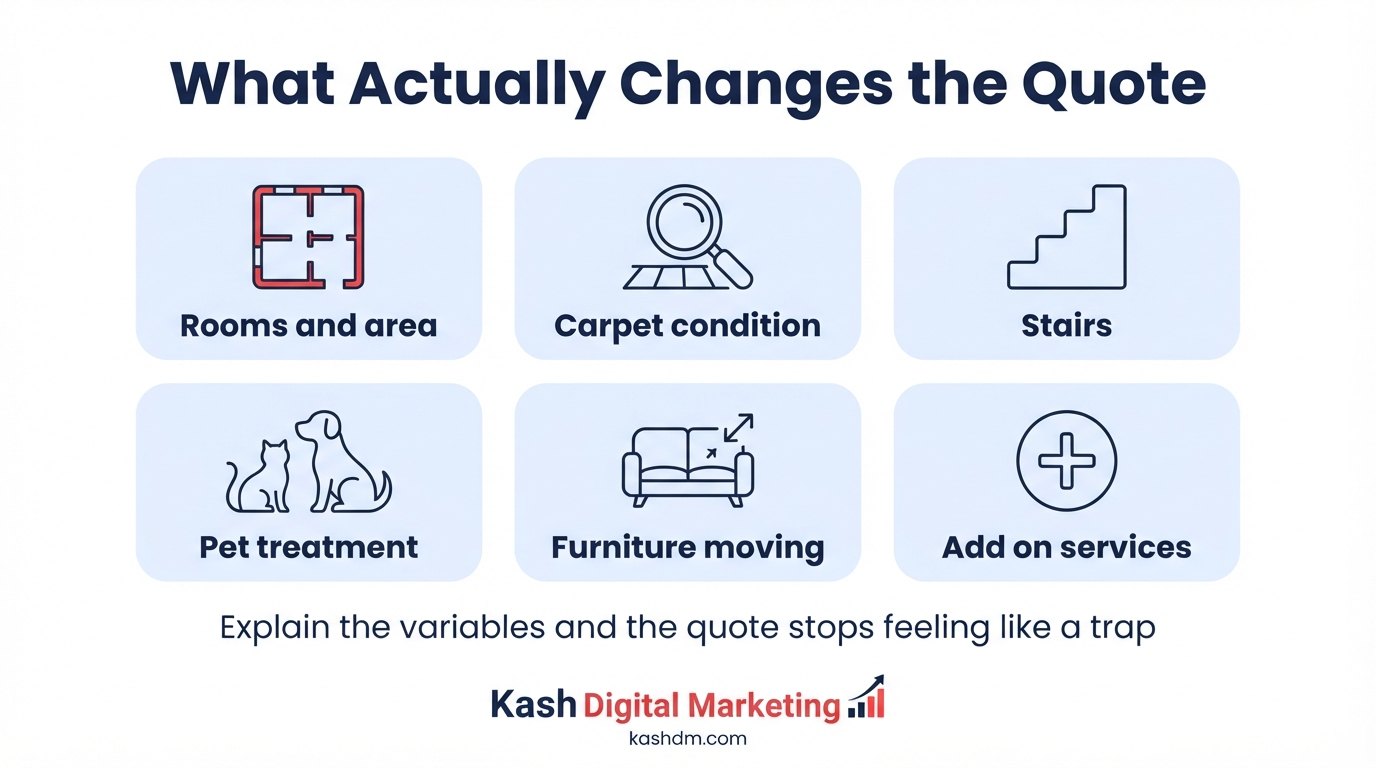 What Actually Changes the Quote

Rooms and area

Carpet condition

Stairs

Pet treatment

Furniture moving

Add on services

Explain the variables and the quote stops feeling like a trap

Kash Digital Marketing

kashdm.com